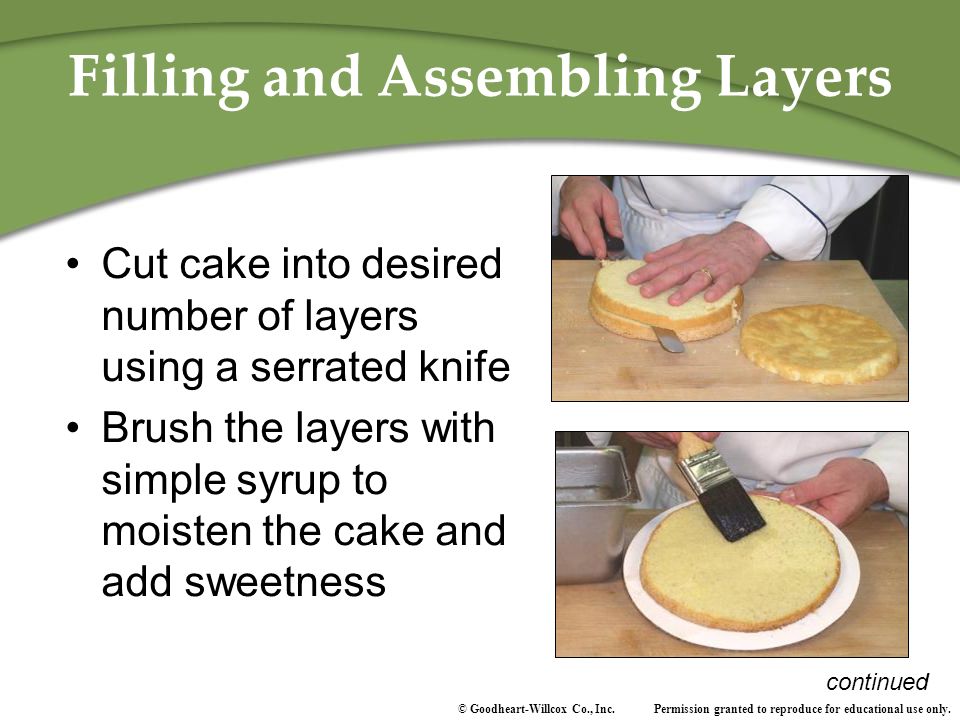 Filling and Assembling Layers

• Cut cake into desired number of layers using a serrated knife
• Brush the layers with simple syrup to moisten the cake and add sweetness

continued

© Goodheart-Willcox Co., Inc. Permission granted to reproduce for educational use only.